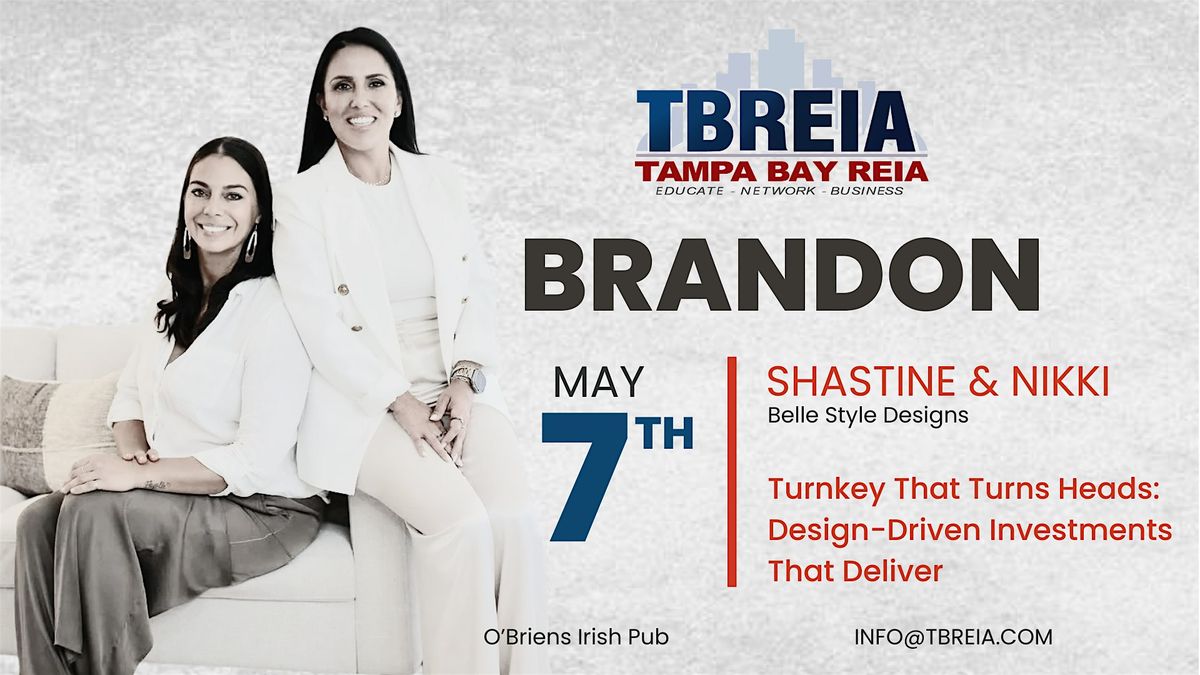 TBREIA
TAMPA BAY REIA
EDUCATE - NETWORK - BUSINESS

BRANDON

MAY
7TH

SHASTINE & NIKKI
Belle Style Designs

Turnkey That Turns Heads: Design-Driven Investments That Deliver

O'Briens Irish Pub

INFO@TBREIA.COM